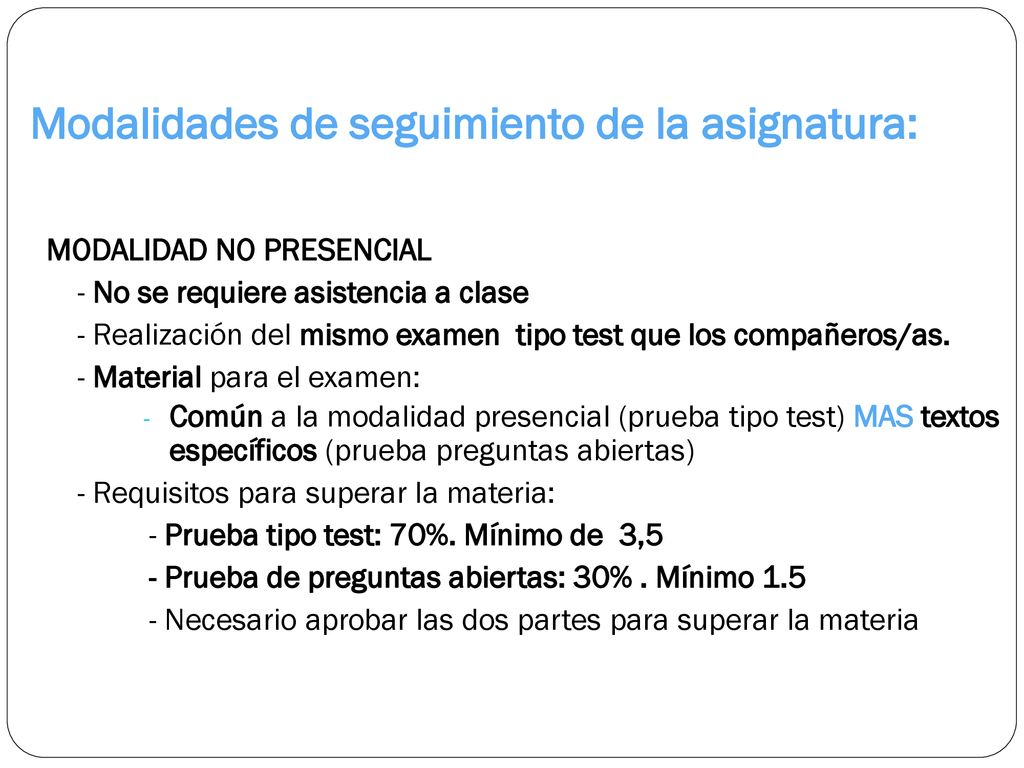 Modalidades de seguimiento de la asignatura:

MODALIDAD NO PRESENCIAL

- No se requiere asistencia a clase

- Realización del mismo examen tipo test que los compañeros/as.

- Material para el examen:

- Común a la modalidad presencial (prueba tipo test) MAS textos específicos (prueba preguntas abiertas)

- Requisitos para superar la materia:

- Prueba tipo test: 70%. Mínimo de 3,5

- Prueba de preguntas abiertas: 30% . Mínimo 1.5

- Necesario aprobar las dos partes para superar la materia